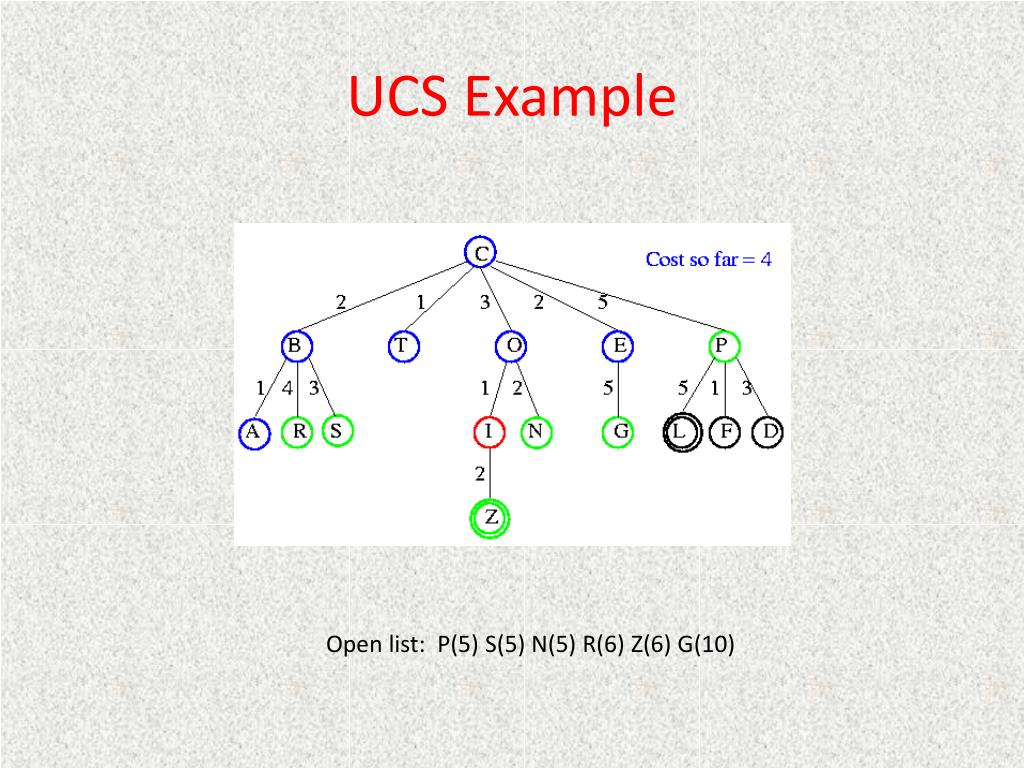 UCS Example

C

Cost so far = 4

2 1 3 2 5

B T O E P

1 4 3 1 2 5 5 1 3

A R S I N G L F D

2

Z

Open list: P(5) S(5) N(5) R(6) Z(6) G(10)